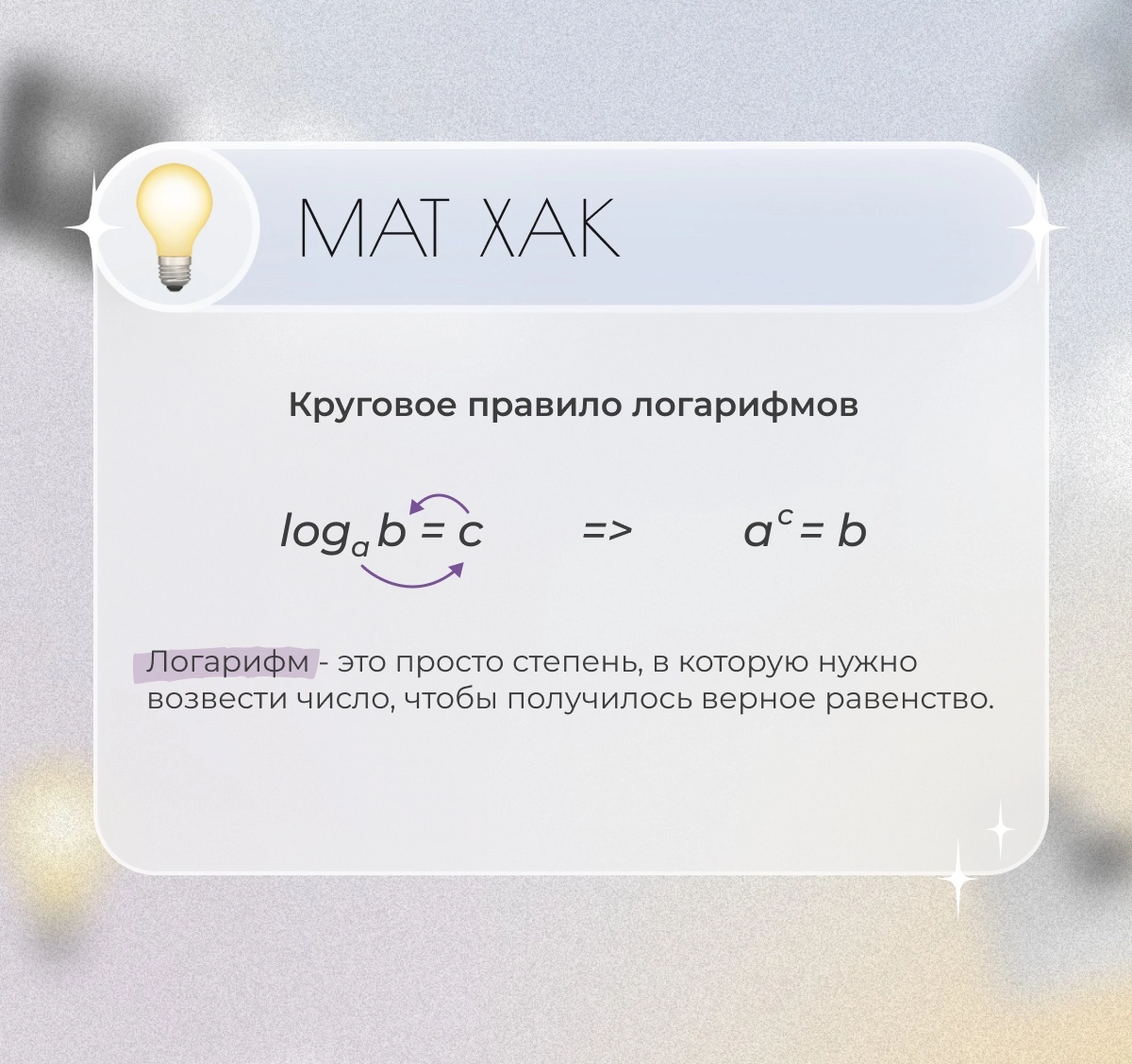 МАТ ХАК

Круговое правило логарифмов

$\log_a b = c$ => $a^c = b$

Логарифм - это просто степень, в которую нужно возвести число, чтобы получилось верное равенство.